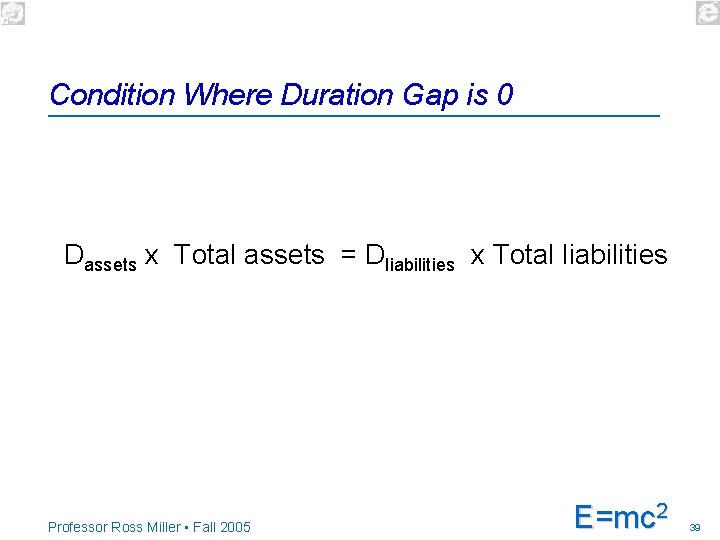 Condition Where Duration Gap is 0

$D_{assets}$ x Total assets = $D_{liabilities}$ x Total liabilities

Professor Ross Miller • Fall 2005

$E=mc^2$

39